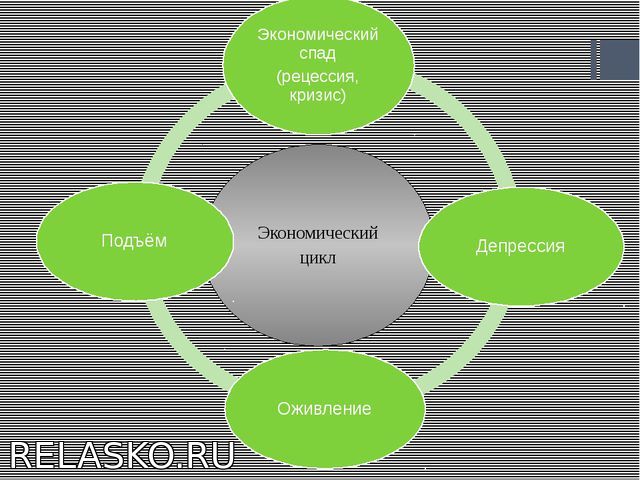 Экономический спад
(рецессия, кризис)

Подъём

Экономический цикл

Депрессия

Оживление

RELASKO.RU